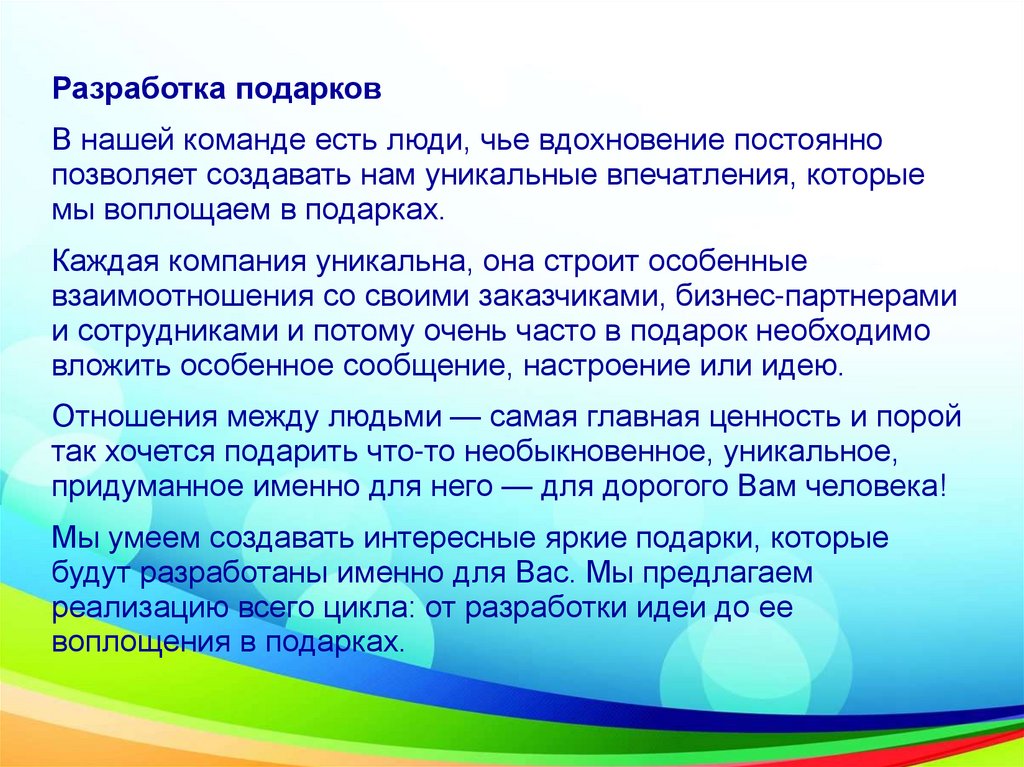 Разработка подарков

В нашей команде есть люди, чье вдохновение постоянно позволяет создавать нам уникальные впечатления, которые мы воплощаем в подарках.

Каждая компания уникальна, она строит особенные взаимоотношения со своими заказчиками, бизнес-партнерами и сотрудниками и потому очень часто в подарок необходимо вложить особенное сообщение, настроение или идею.

Отношения между людьми — самая главная ценность и порой так хочется подарить что-то необыкновенное, уникальное, придуманное именно для него — для дорогого Вам человека!

Мы умеем создавать интересные яркие подарки, которые будут разработаны именно для Вас. Мы предлагаем реализацию всего цикла: от разработки идеи до ее воплощения в подарках.